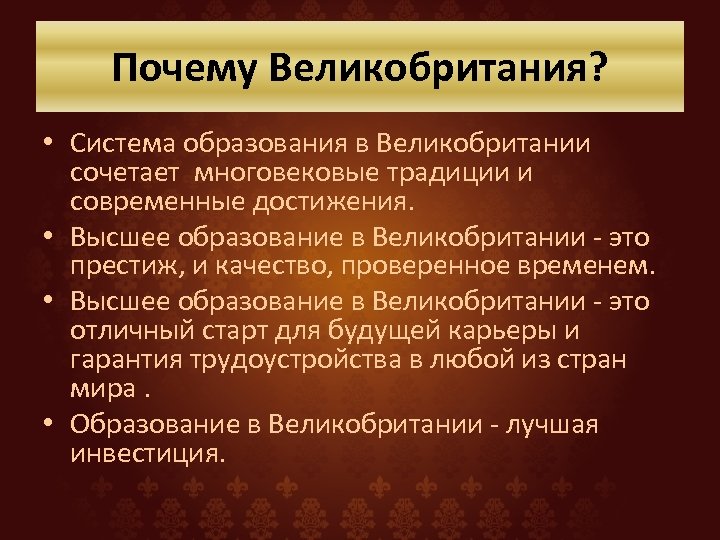 Почему Великобритания?

• Система образования в Великобритании сочетает многовековые традиции и современные достижения.
• Высшее образование в Великобритании - это престиж, и качество, проверенное временем.
• Высшее образование в Великобритании - это отличный старт для будущей карьеры и гарантия трудоустройства в любой из стран мира .
• Образование в Великобритании - лучшая инвестиция.